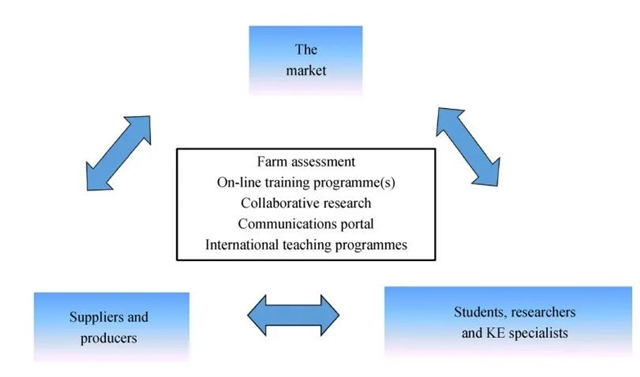 The market

Farm assessment
On-line training programme(s)
Collaborative research
Communications portal
International teaching programmes

Suppliers and producers

Students, researchers and KE specialists